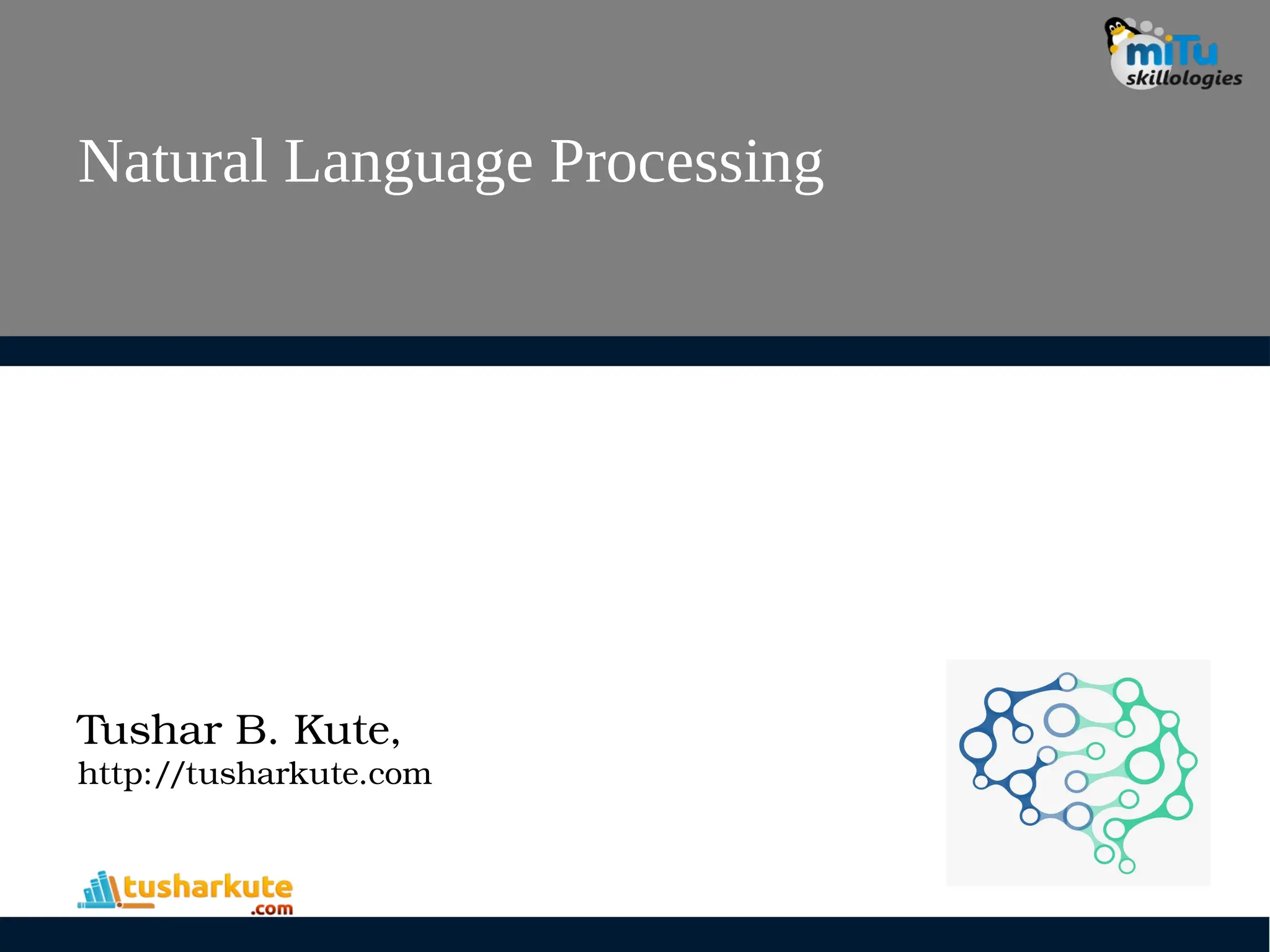 miTu skillologies

Natural Language Processing

Tushar B. Kute,
http://tusharkute.com

tusharkute .com